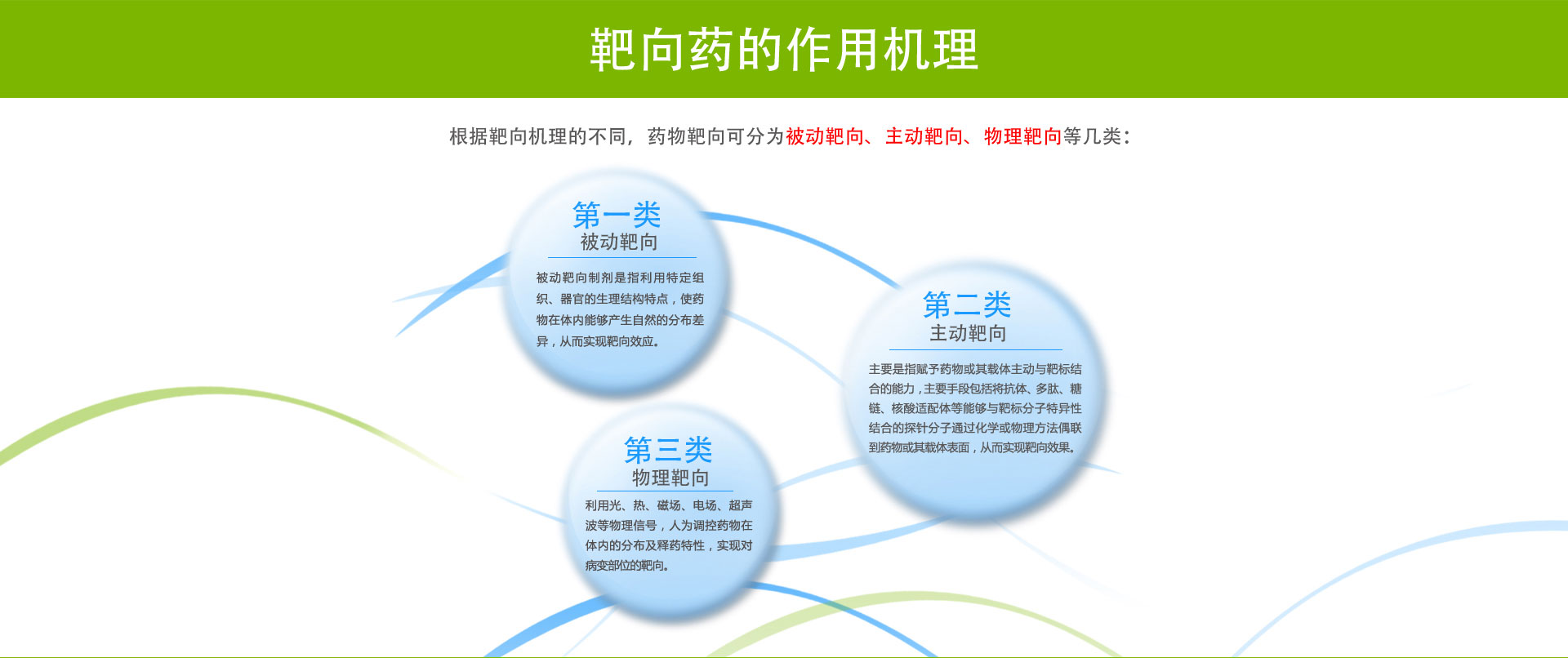 靶向药的作用机理

根据靶向机理的不同，药物靶向可分为被动靶向、主动靶向、物理靶向等几类：

第一类
被动靶向

被动靶向制剂是指利用特定组织、器官的生理结构特点，使药物在体内能够产生自然的分布差异，从而实现靶向效应。

第二类
主动靶向

主要是指赋予药物或其载体主动与靶标结合的能力，主要手段包括将抗体、多肽、糖链、核酸适配体等能够与靶标分子特异性结合的探针分子通过化学或物理方法偶联到药物或其载体表面，从而实现靶向效果。

第三类
物理靶向

利用光、热、磁场、电场、超声波等物理信号，人为调控药物在体内的分布及释药特性，实现对病变部位的靶向。